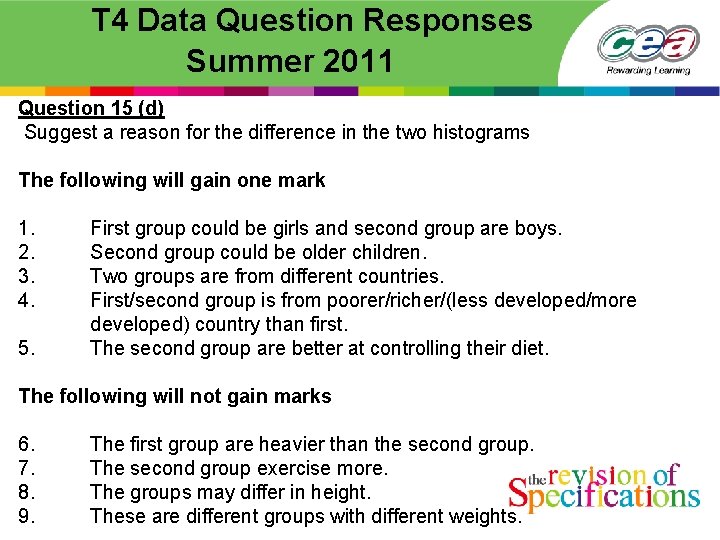 T4 Data Question Responses
Summer 2011

cea
Rewarding Learning

Question 15 (d)
Suggest a reason for the difference in the two histograms

The following will gain one mark

1. First group could be girls and second group are boys.
2. Second group could be older children.
3. Two groups are from different countries.
4. First/second group is from poorer/richer/(less developed/more developed) country than first.
5. The second group are better at controlling their diet.

The following will not gain marks

6. The first group are heavier than the second group.
7. The second group exercise more.
8. The groups may differ in height.
9. These are different groups with different weights.

the revision of Specifications